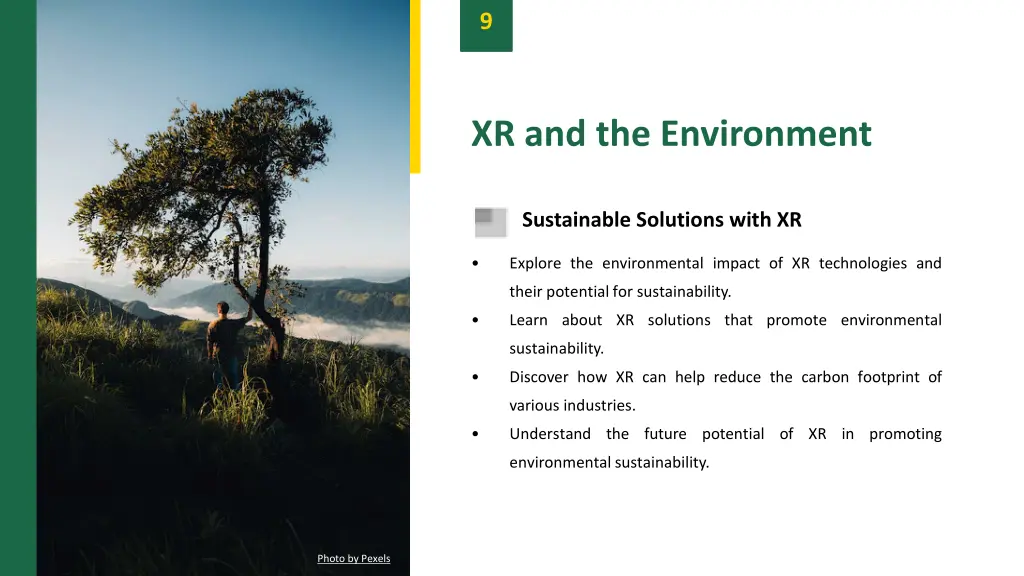 9

XR and the Environment

Sustainable Solutions with XR

• Explore the environmental impact of XR technologies and their potential for sustainability.
• Learn about XR solutions that promote environmental sustainability.
• Discover how XR can help reduce the carbon footprint of various industries.
• Understand the future potential of XR in promoting environmental sustainability.

Photo by Pexels